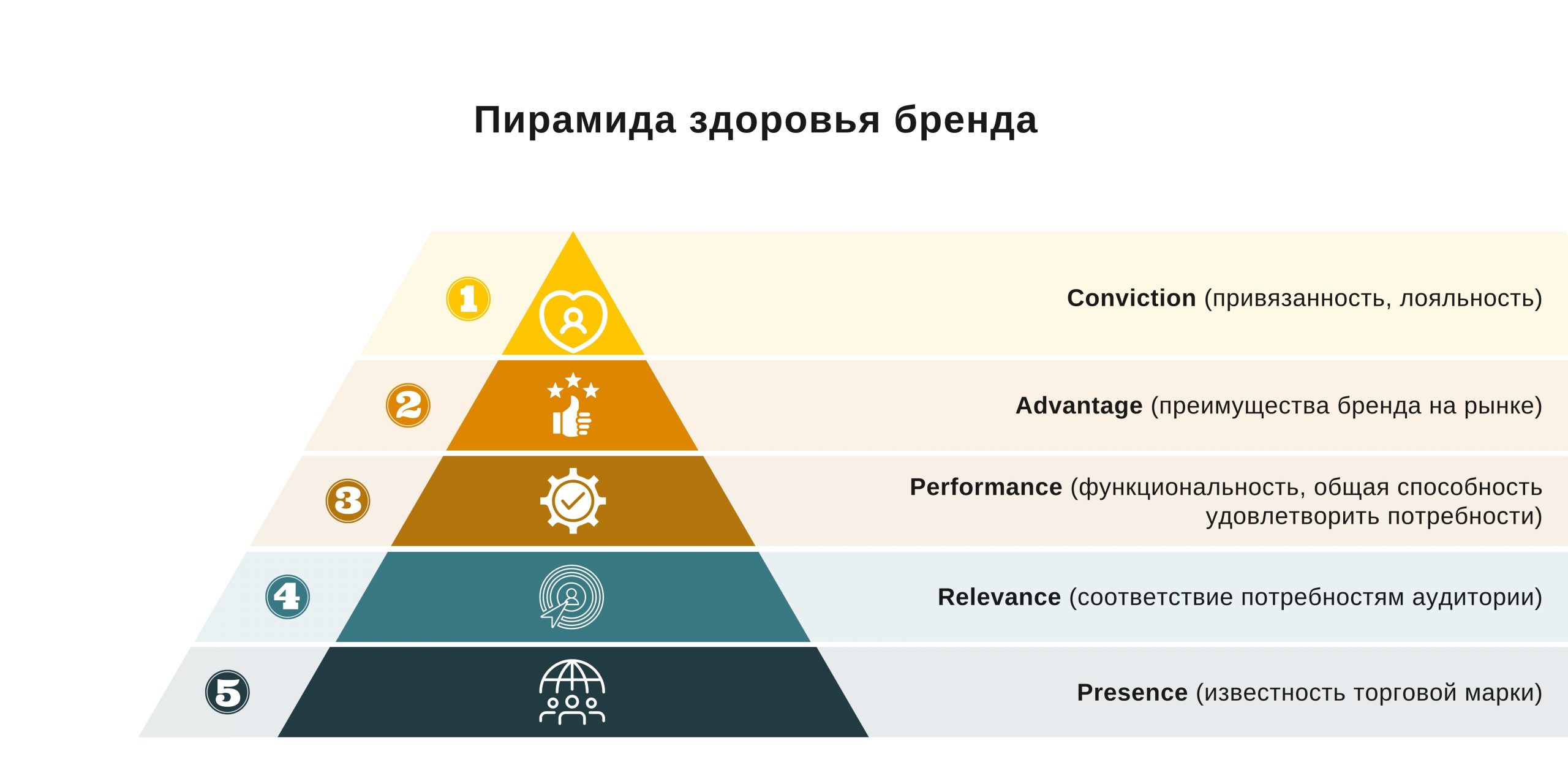 Пирамида здоровья бренда

1

Conviction (привязанность, лояльность)

2

Advantage (преимущества бренда на рынке)

3

Performance (функциональность, общая способность удовлетворить потребности)

4

Relevance (соответствие потребностям аудитории)

5

Presence (известность торговой марки)